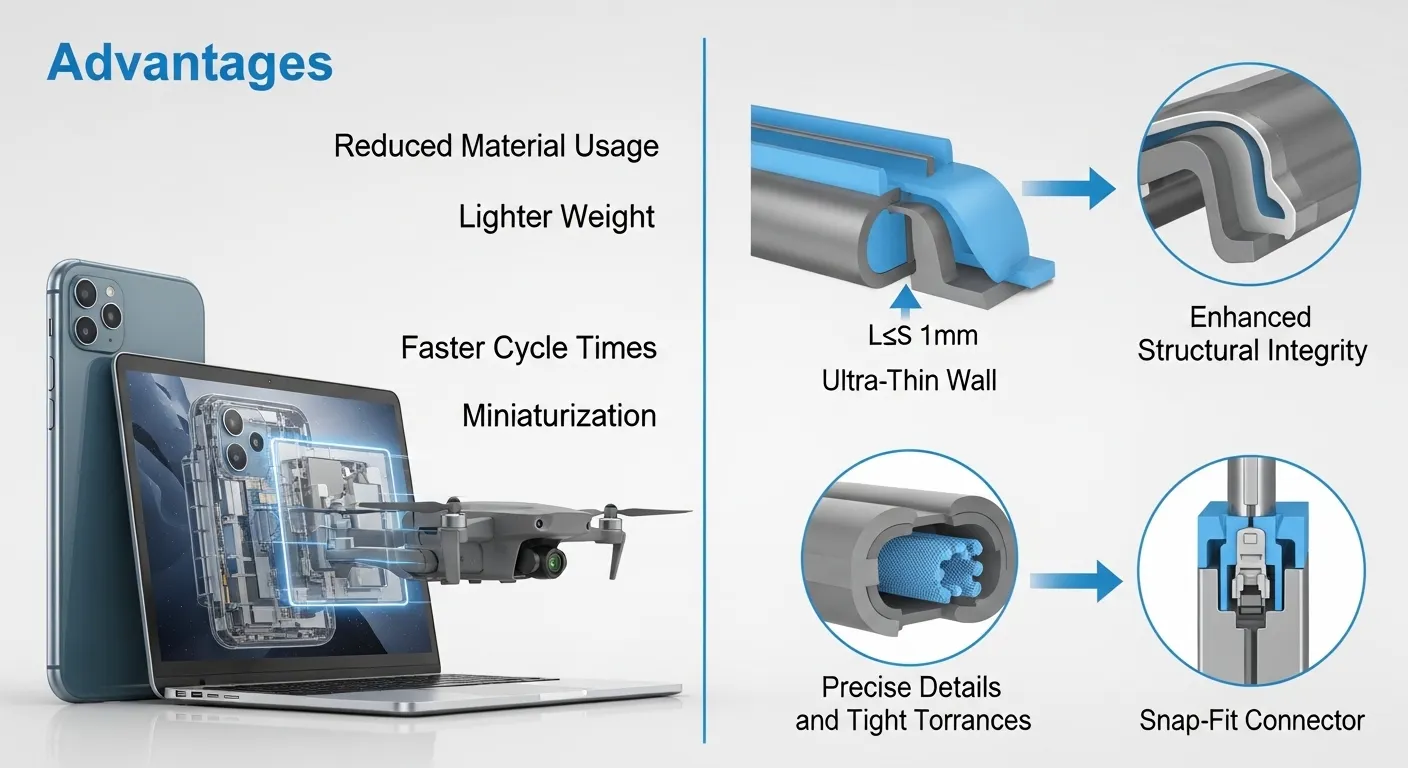 Advantages

Reduced Material Usage

Lighter Weight

Faster Cycle Times

Miniaturization

L≤S 1mm

Ultra-Thin Wall

Enhanced Structural Integrity

Precise Details and Tight Torrances

Snap-Fit Connector